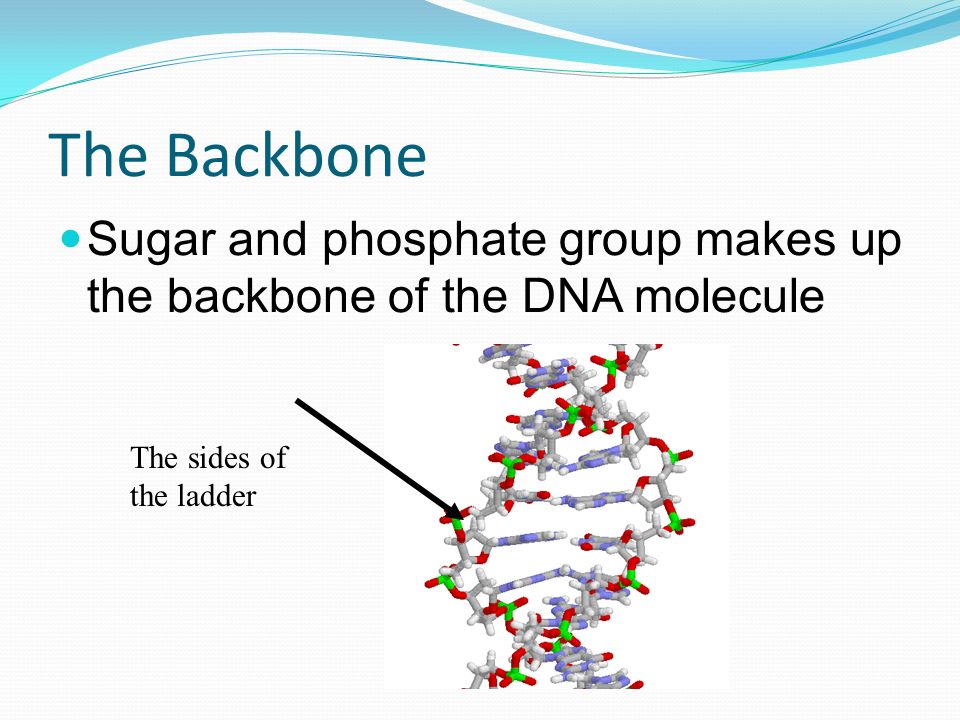 The Backbone

Sugar and phosphate group makes up the backbone of the DNA molecule

The sides of the ladder